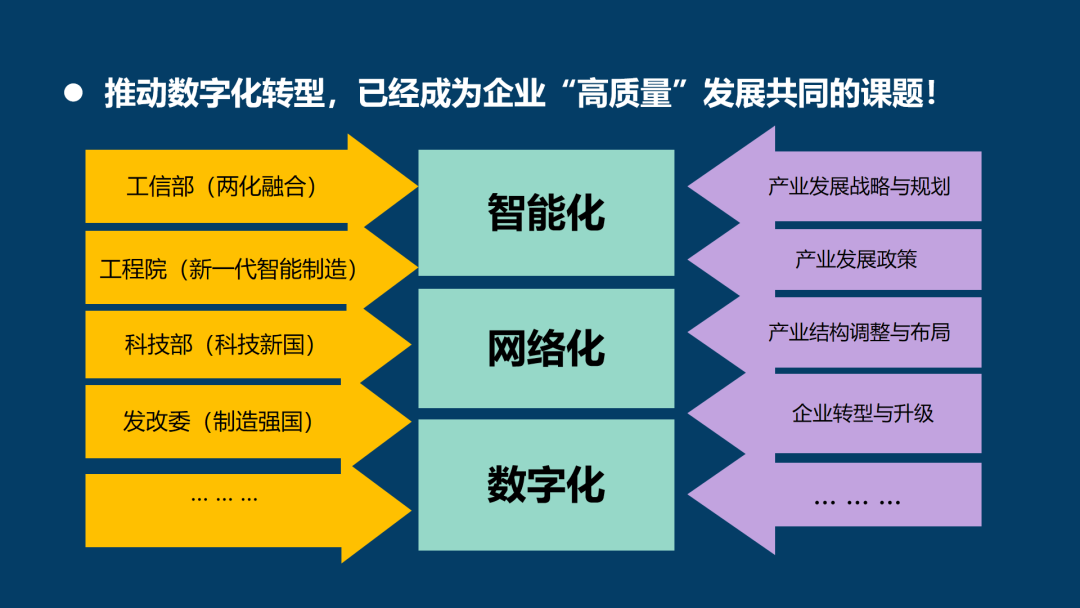 ● 推动数字化转型，已经成为企业“高质量”发展共同的课题！

工信部（两化融合）

工程院（新一代智能制造）

科技部（科技新国）

发改委（制造强国）

… … …

智能化

网络化

数字化

产业发展战略与规划

产业发展政策

产业结构调整与布局

企业转型与升级

… … …